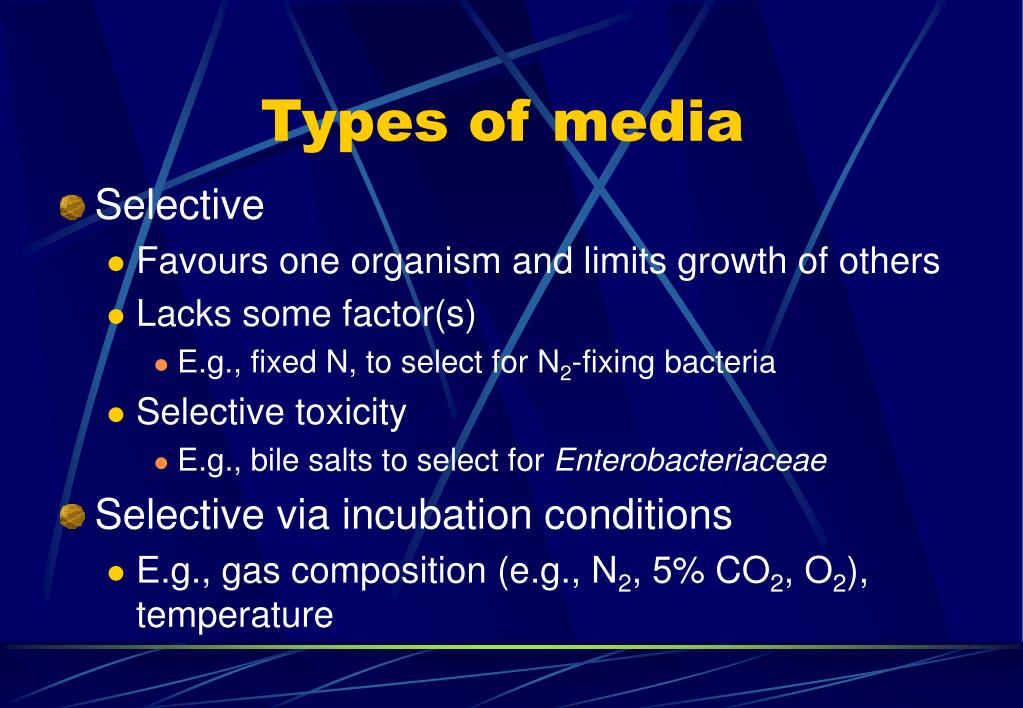 Types of media

Selective

Favours one organism and limits growth of others

Lacks some factor(s)

E.g., fixed N, to select for $N_2$-fixing bacteria

Selective toxicity

E.g., bile salts to select for Enterobacteriaceae

Selective via incubation conditions

E.g., gas composition (e.g., $N_2$, 5% $CO_2$, $O_2$), temperature